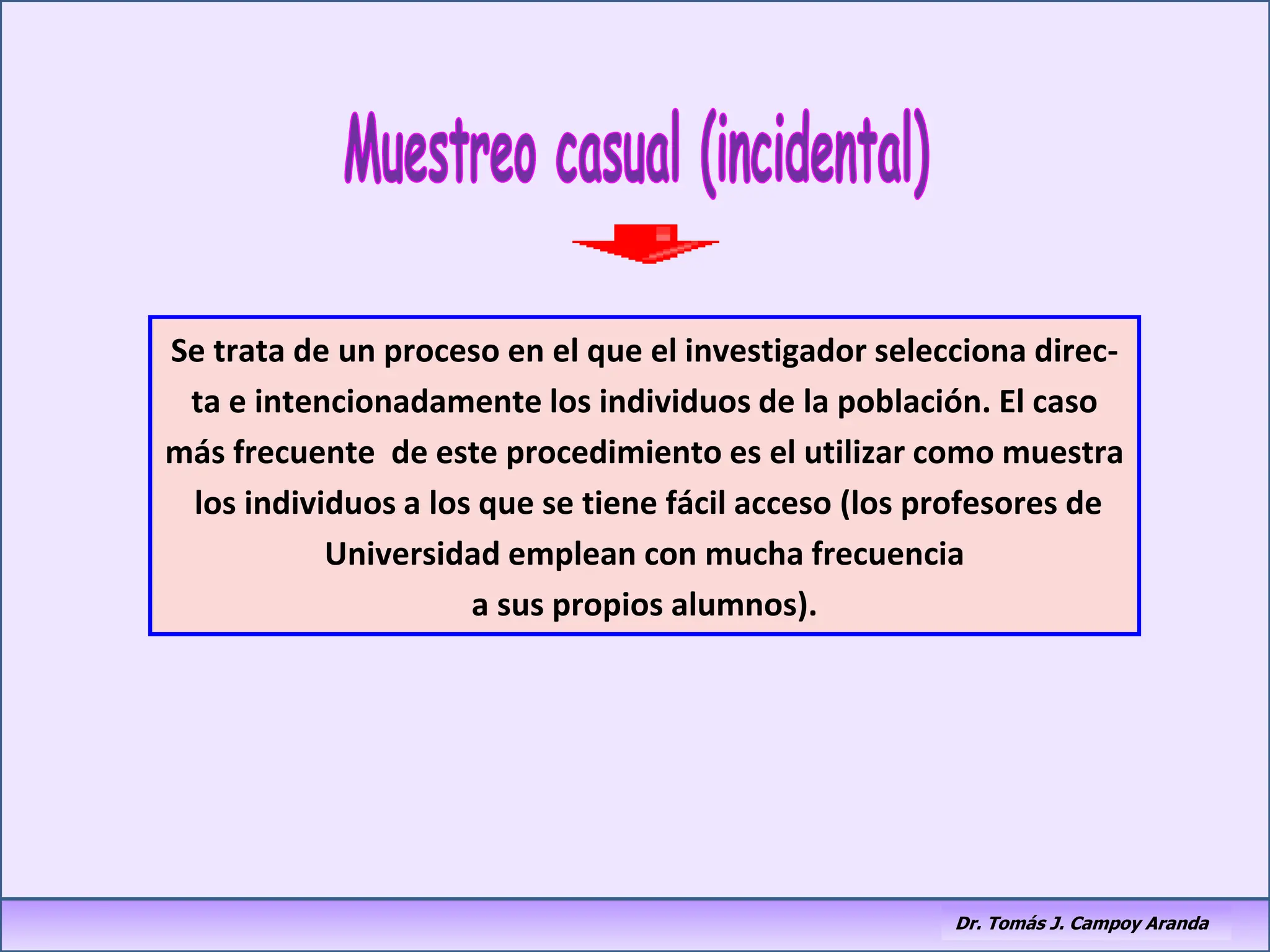 Muestreo casual (incidental)

Se trata de un proceso en el que el investigador selecciona directa e intencionadamente los individuos de la población. El caso más frecuente de este procedimiento es el utilizar como muestra los individuos a los que se tiene fácil acceso (los profesores de Universidad emplean con mucha frecuencia a sus propios alumnos).

Dr. Tomás J. Campoy Aranda